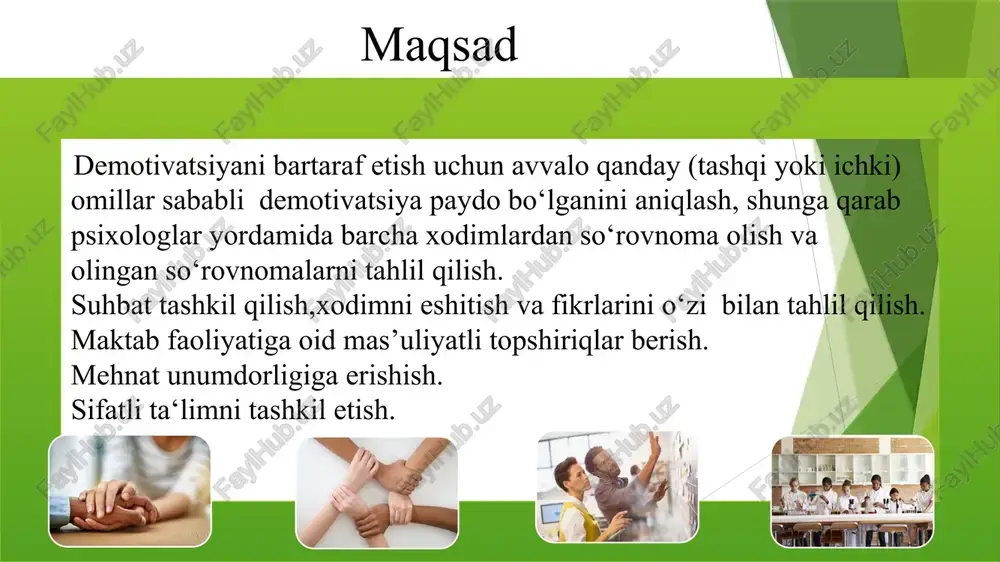 Maqsad

Demotivatsiyani bartaraf etish uchun avvalo qanday (tashqi yoki ichki) omillar sababli demotivatsiya paydo bo‘lganini aniqlash, shunga qarab psixologlar yordamida barcha xodimlardan so‘rovnoma olish va olingan so‘rovnomalarni tahlil qilish.
Suhbat tashkil qilish,xodimni eshitish va fikrlarini o‘zi bilan tahlil qilish.
Maktab faoliyatiga oid mas’uliyatli topshiriqlar berish.
Mehnat unumdorligiga erishish.
Sifatli ta‘limni tashkil etish.

FaylHub.uz